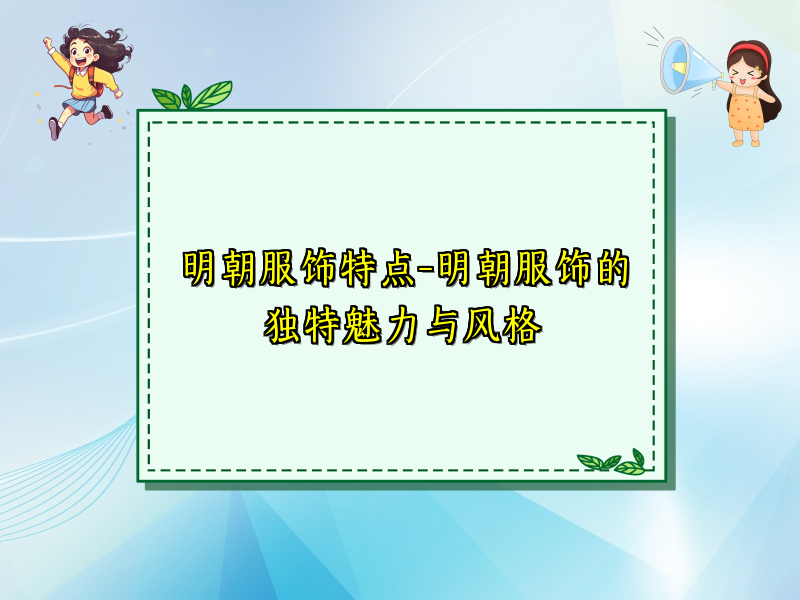 明朝服饰特点-明朝服饰的独特魅力与风格